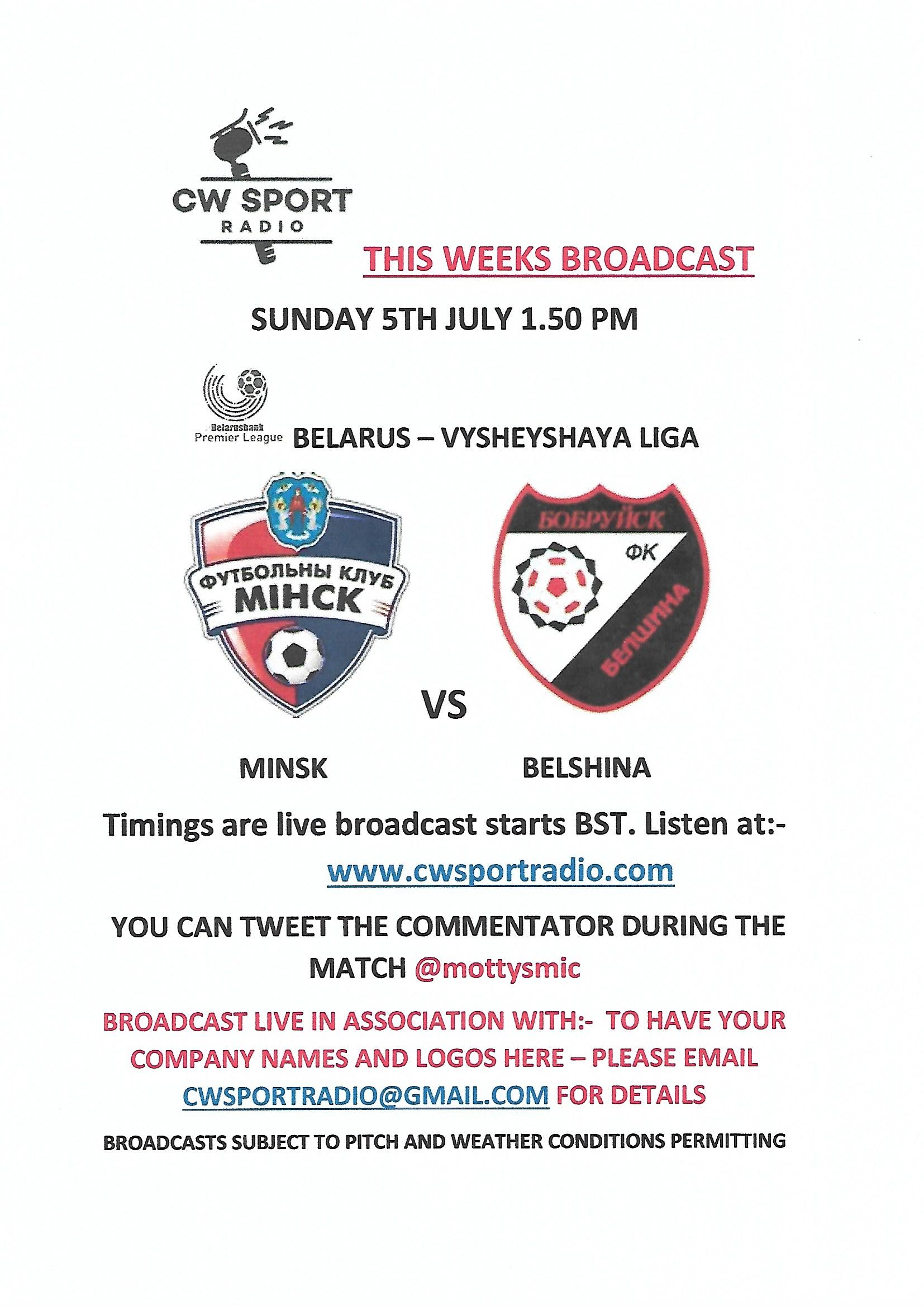 CW SPORT
RADIO

THIS WEEKS BROADCAST

SUNDAY 5TH JULY 1.50 PM

Belarusbank
Premier League

BELARUS – VYSHEYSHAYA LIGA

ФУТБОЛЬНЫ КЛУБ
МІНСК

БОБРУЙСК
ФК
БЕЛШИНА

VS

MINSK

BELSHINA

Timings are live broadcast starts BST. Listen at:-
www.cwsportradio.com

YOU CAN TWEET THE COMMENTATOR DURING THE MATCH @mottysmic

BROADCAST LIVE IN ASSOCIATION WITH:- TO HAVE YOUR COMPANY NAMES AND LOGOS HERE – PLEASE EMAIL CWSPORTRADIO@GMAIL.COM FOR DETAILS

BROADCASTS SUBJECT TO PITCH AND WEATHER CONDITIONS PERMITTING